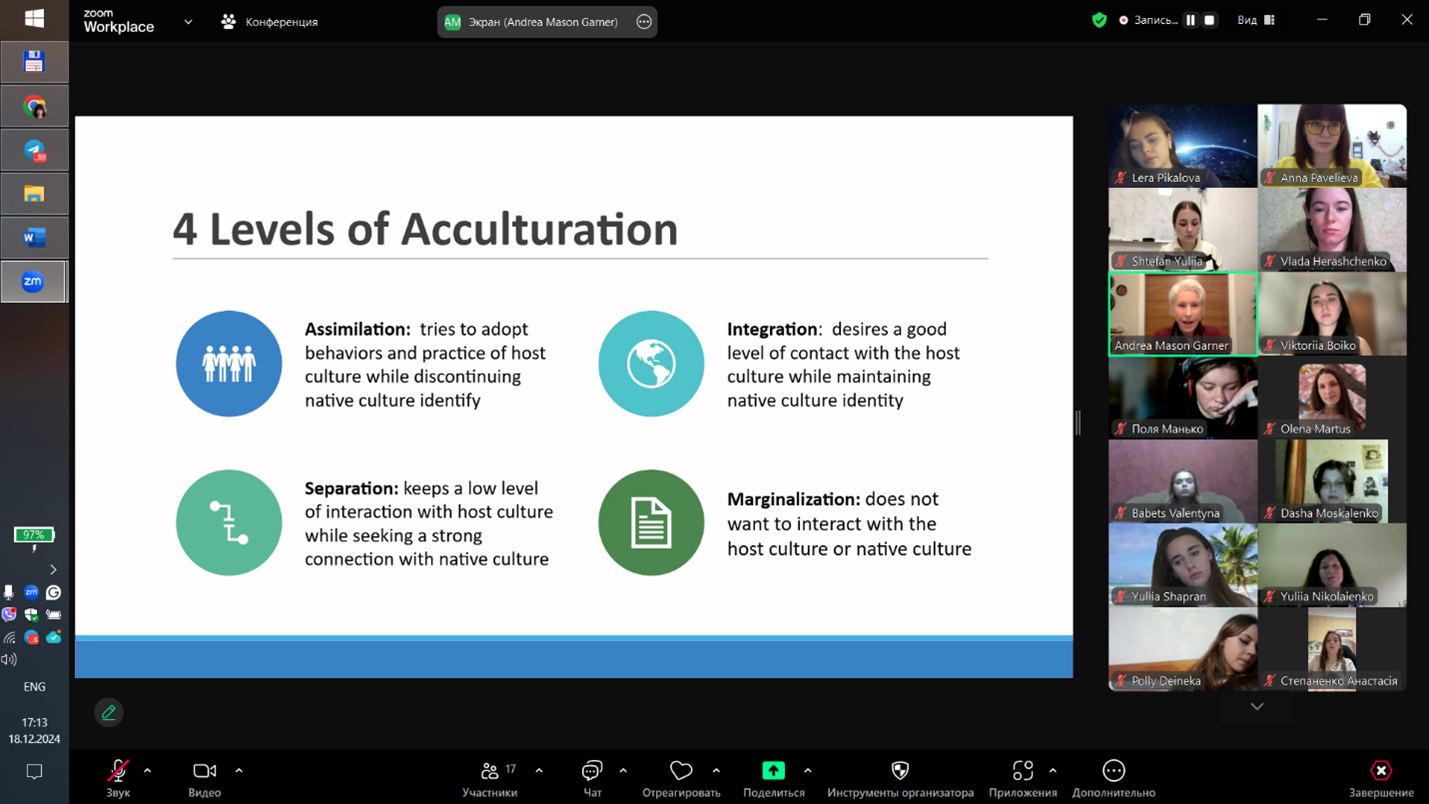 zoom Workplace
Конференция
AM Экран (Andrea Mason Garner)
Запись...
Вид

4 Levels of Acculturation

Assimilation: tries to adopt behaviors and practice of host culture while discontinuing native culture identify

Integration: desires a good level of contact with the host culture while maintaining native culture identity

Separation: keeps a low level of interaction with host culture while seeking a strong connection with native culture

Marginalization: does not want to interact with the host culture or native culture

Lera Pikalova
Anna Pavelieva
Shtefan Yuliia
Vlada Herashchenko
Andrea Mason Garner
Viktoriia Boiko
Поля Манько
Olena Martus
Babets Valentyna
Dasha Moskalenko
Yuliia Shapran
Yuliia Nikolaienko
Polly Deineka
Степаненко Анастасія

97%
ENG
17:13
18.12.2024

Звук
Видео
17
Участники
Чат
Отреагировать
Поделиться
Инструменты организатора
Приложения
Дополнительно
Завершение